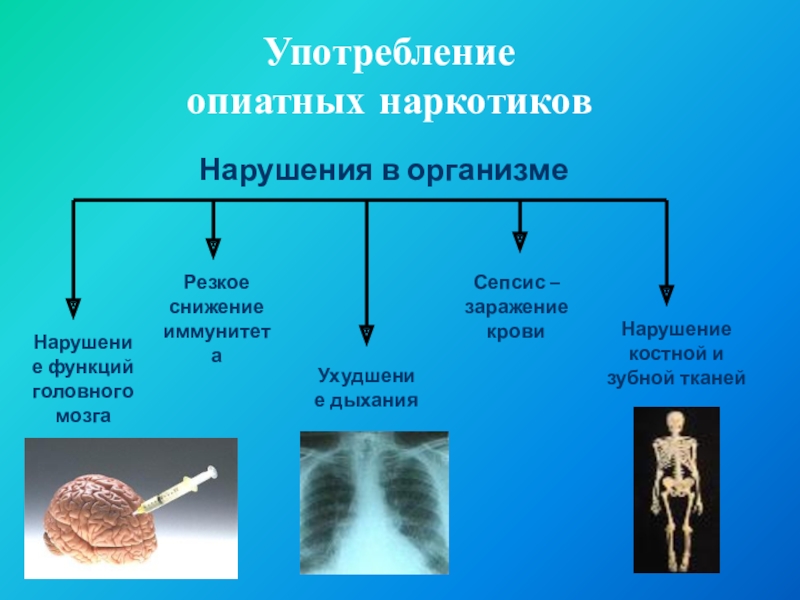 Употребление опиатных наркотиков

Нарушения в организме

Нарушени е функций головного мозга

Резкое снижение иммунитет а

Ухудшени е дыхания

Сепсис – заражение крови

Нарушение костной и зубной тканей